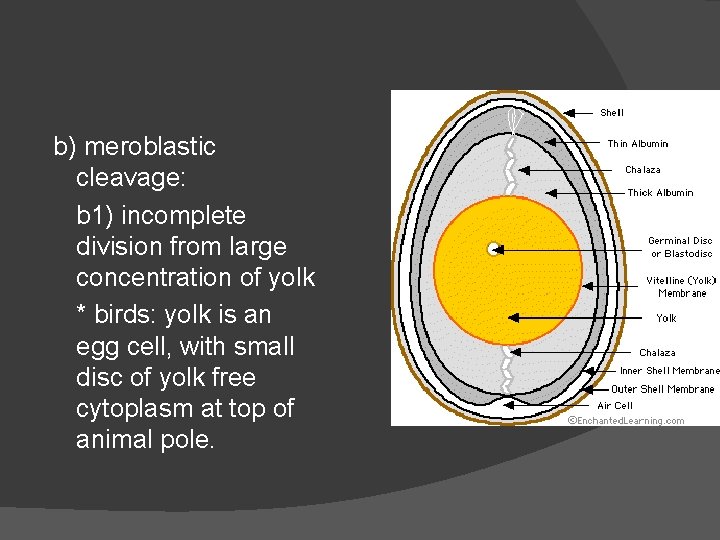 b) meroblastic cleavage:

b1) incomplete division from large concentration of yolk

* birds: yolk is an egg cell, with small disc of yolk free cytoplasm at top of animal pole.

Shell
Thin Albumin
Chalaza
Thick Albumin
Germinal Disc or Blastodisc
Vitelline (Yolk) Membrane
Yolk
Chalaza
Inner Shell Membrane
Outer Shell Membrane
Air Cell
©EnchantedLearning.com